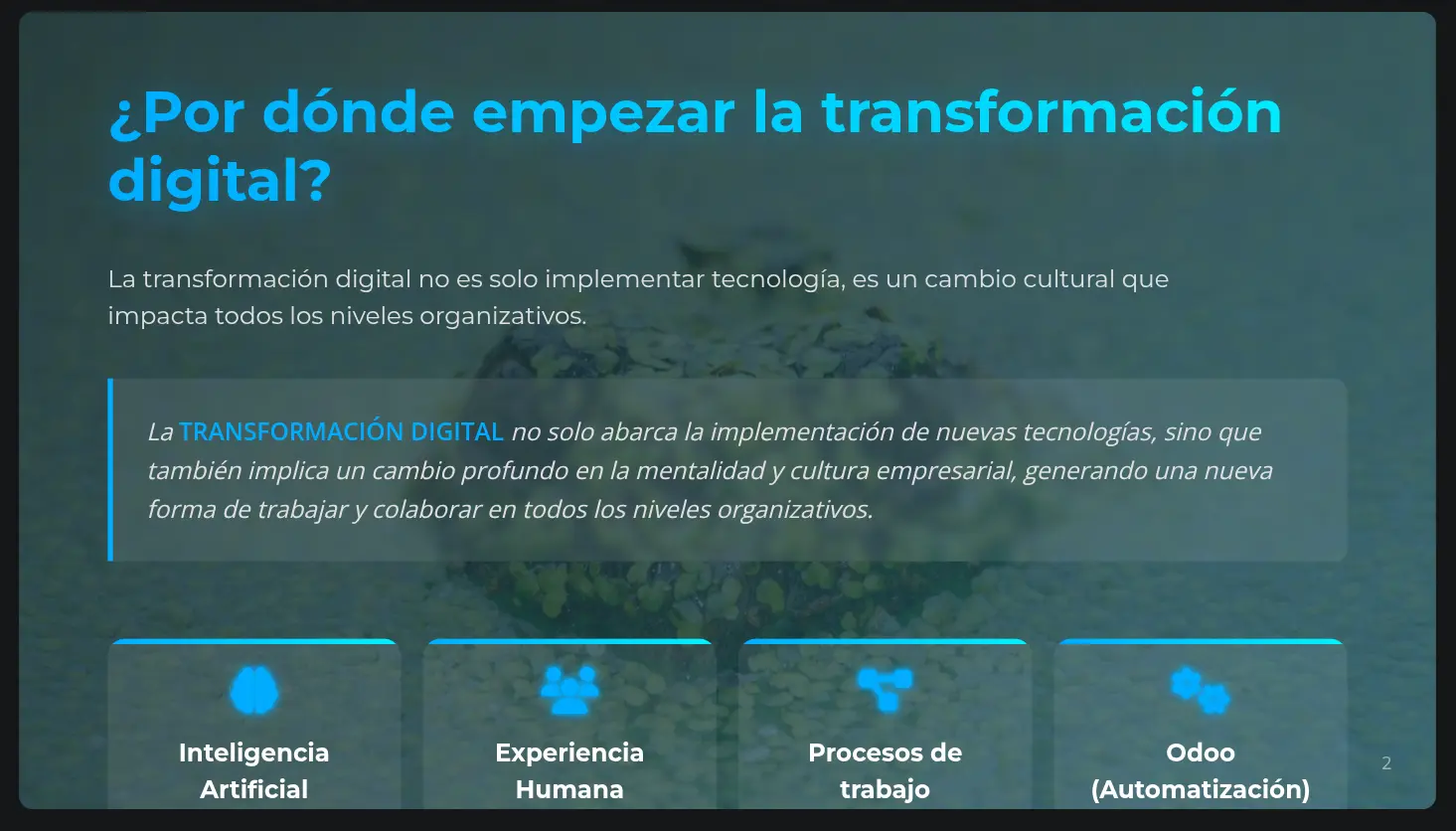 ¿Por dónde empezar la transformación digital?

La transformación digital no es solo implementar tecnología, es un cambio cultural que impacta todos los niveles organizativos.

La TRANSFORMACIÓN DIGITAL no solo abarca la implementación de nuevas tecnologías, sino que también implica un cambio profundo en la mentalidad y cultura empresarial, generando una nueva forma de trabajar y colaborar en todos los niveles organizativos.

Inteligencia Artificial

Experiencia Humana

Procesos de trabajo

Odoo (Automatización)

2